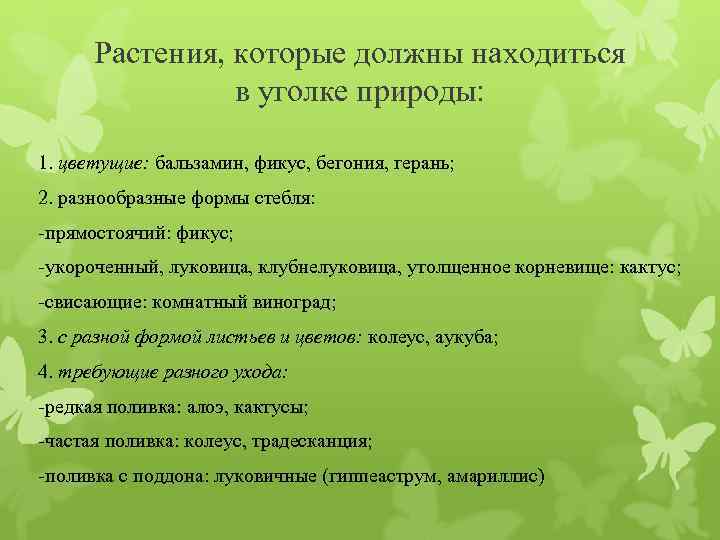 Растения, которые должны находиться в уголке природы:

1. цветущие: бальзамин, фикус, бегония, герань;

2. разнообразные формы стебля:

-прямостоячий: фикус;

-укороченный, луковица, клубнелуковица, утолщенное корневище: кактус;

-свисающие: комнатный виноград;

3. с разной формой листьев и цветов: колеус, аукуба;

4. требующие разного ухода:

-редкая поливка: алоэ, кактусы;

-частая поливка: колеус, традесканция;

-поливка с поддона: луковичные (гиппеаструм, амариллис)